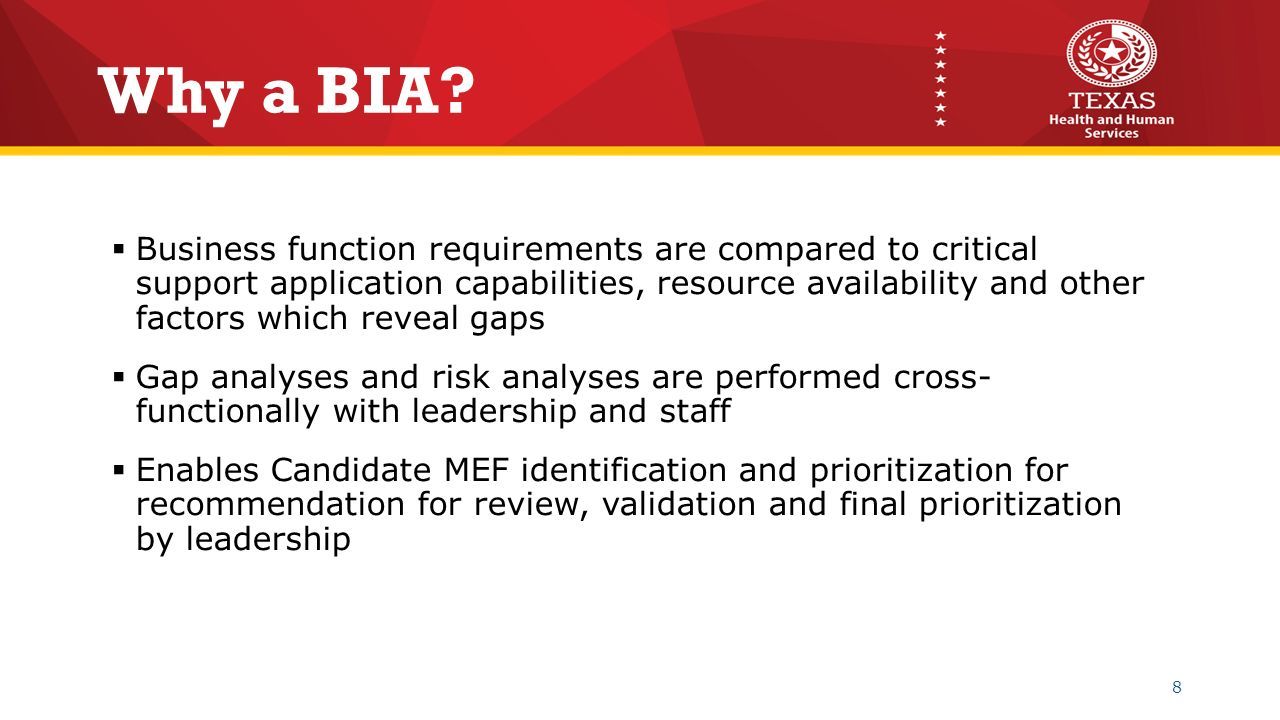 Why a BIA?

TEXAS
Health and Human Services

▪ Business function requirements are compared to critical support application capabilities, resource availability and other factors which reveal gaps

▪ Gap analyses and risk analyses are performed cross-functionally with leadership and staff

▪ Enables Candidate MEF identification and prioritization for recommendation for review, validation and final prioritization by leadership

8